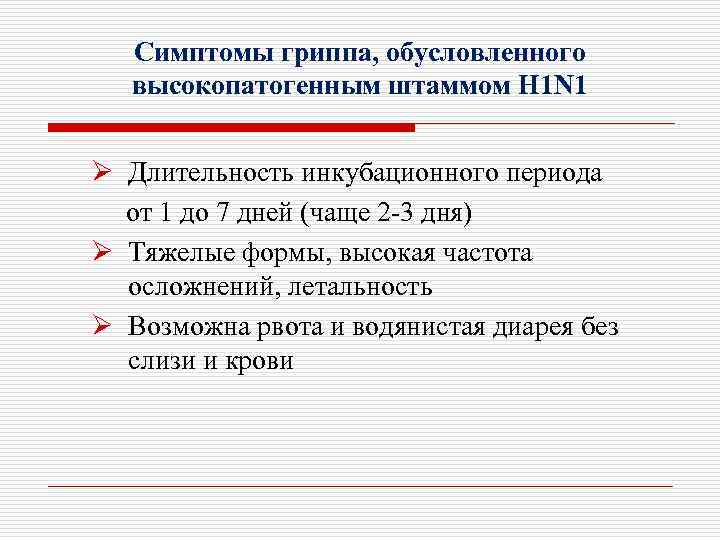 Симптомы гриппа, обусловленного высокопатогенным штаммом H1N1

➢ Длительность инкубационного периода от 1 до 7 дней (чаще 2-3 дня)

➢ Тяжелые формы, высокая частота осложнений, летальность

➢ Возможна рвота и водянистая диарея без слизи и крови